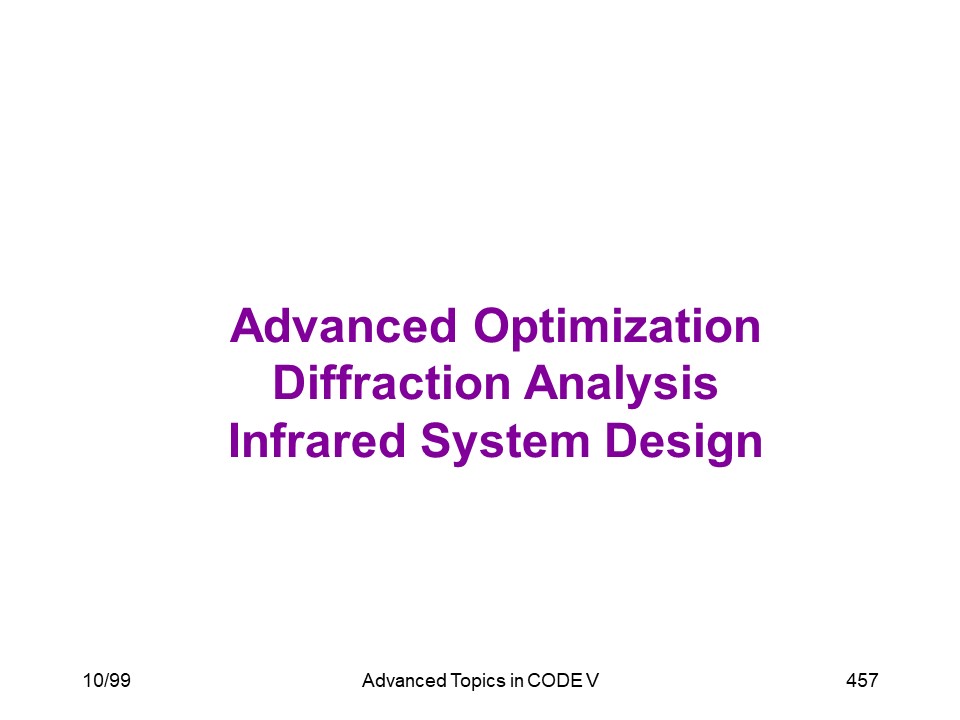 Advanced Optimization
Diffraction Analysis
Infrared System Design

10/99

Advanced Topics in CODE V

457